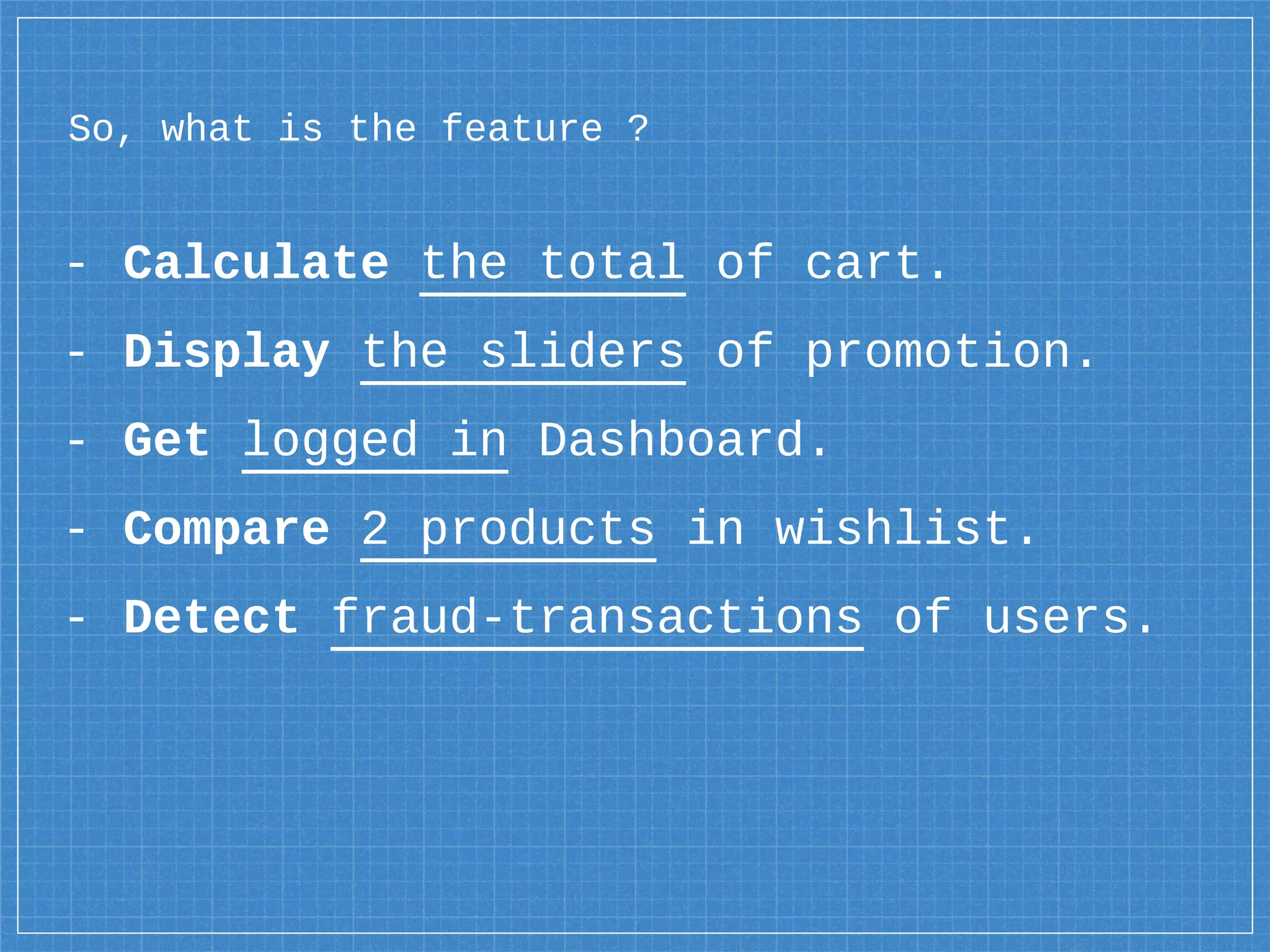 So, what is the feature ?

- Calculate the total of cart.
- Display the sliders of promotion.
- Get logged in Dashboard.
- Compare 2 products in wishlist.
- Detect fraud-transactions of users.